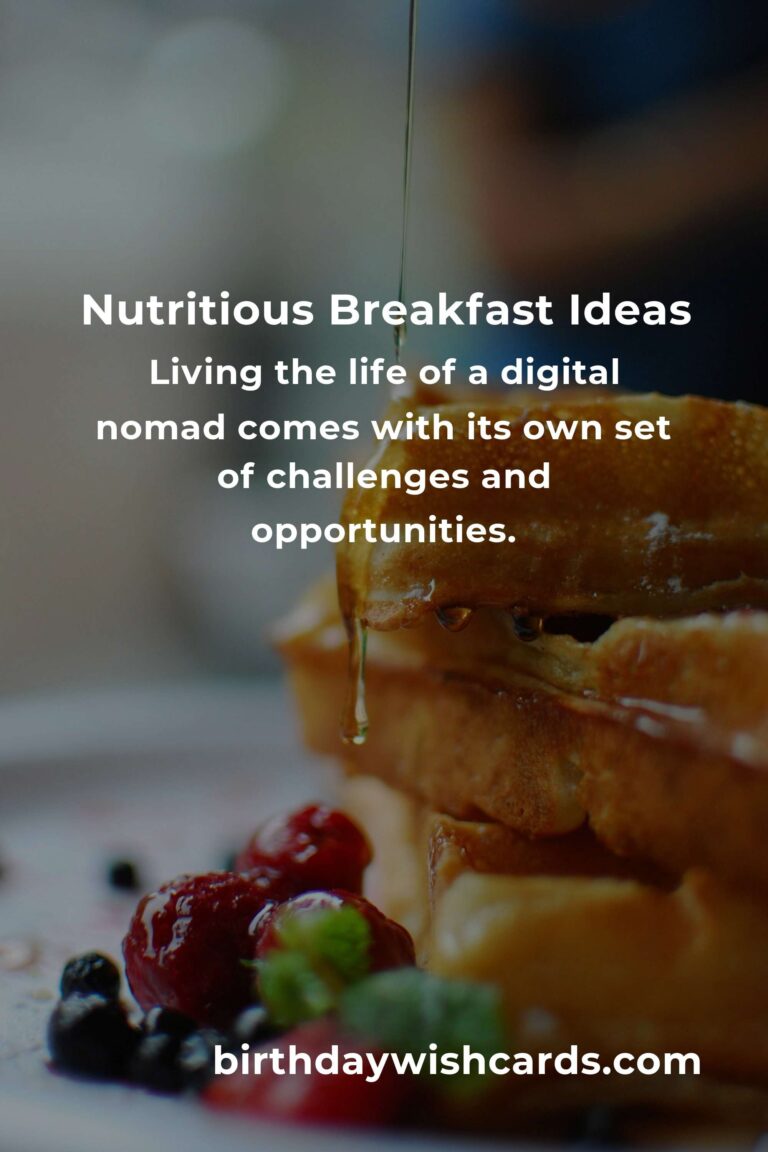 Nutritious Breakfast Ideas

Living the life of a digital nomad comes with its own set of challenges and opportunities.

birthdaywishcards.com